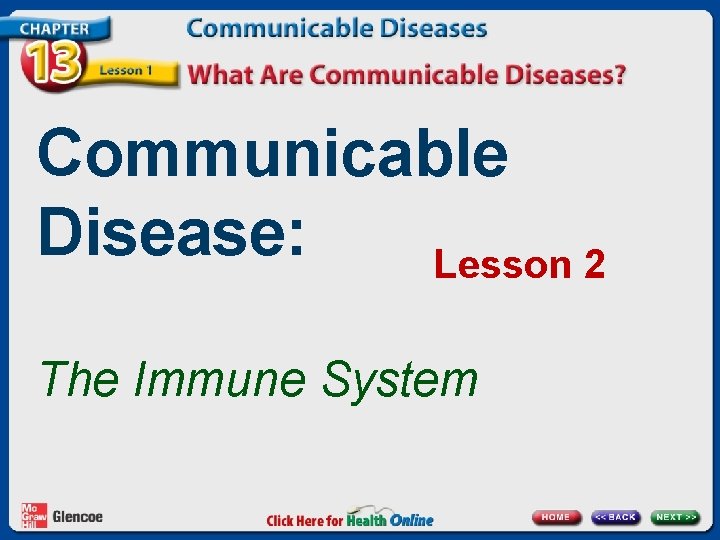 CHAPTER 13 Lesson 1

Communicable Diseases

What Are Communicable Diseases?

Communicable Disease:

Lesson 2

The Immune System

Mc Graw Hill Glencoe

Click Here for Health Online

HOME << BACK NEXT >>